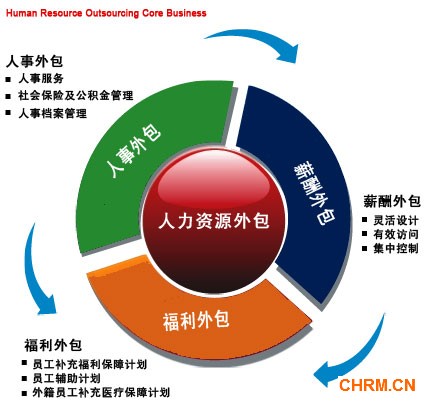 Human Resource Outsourcing Core Business

人事外包
■ 人事服务
■ 社会保险及公积金管理
■ 人事档案管理

人事外包

薪酬外包

人力资源外包

福利外包

薪酬外包
■ 灵活设计
■ 有效访问
■ 集中控制

福利外包
■ 员工补充福利保障计划
■ 员工辅助计划
■ 外籍员工补充医疗保障计划

CHRM.CN